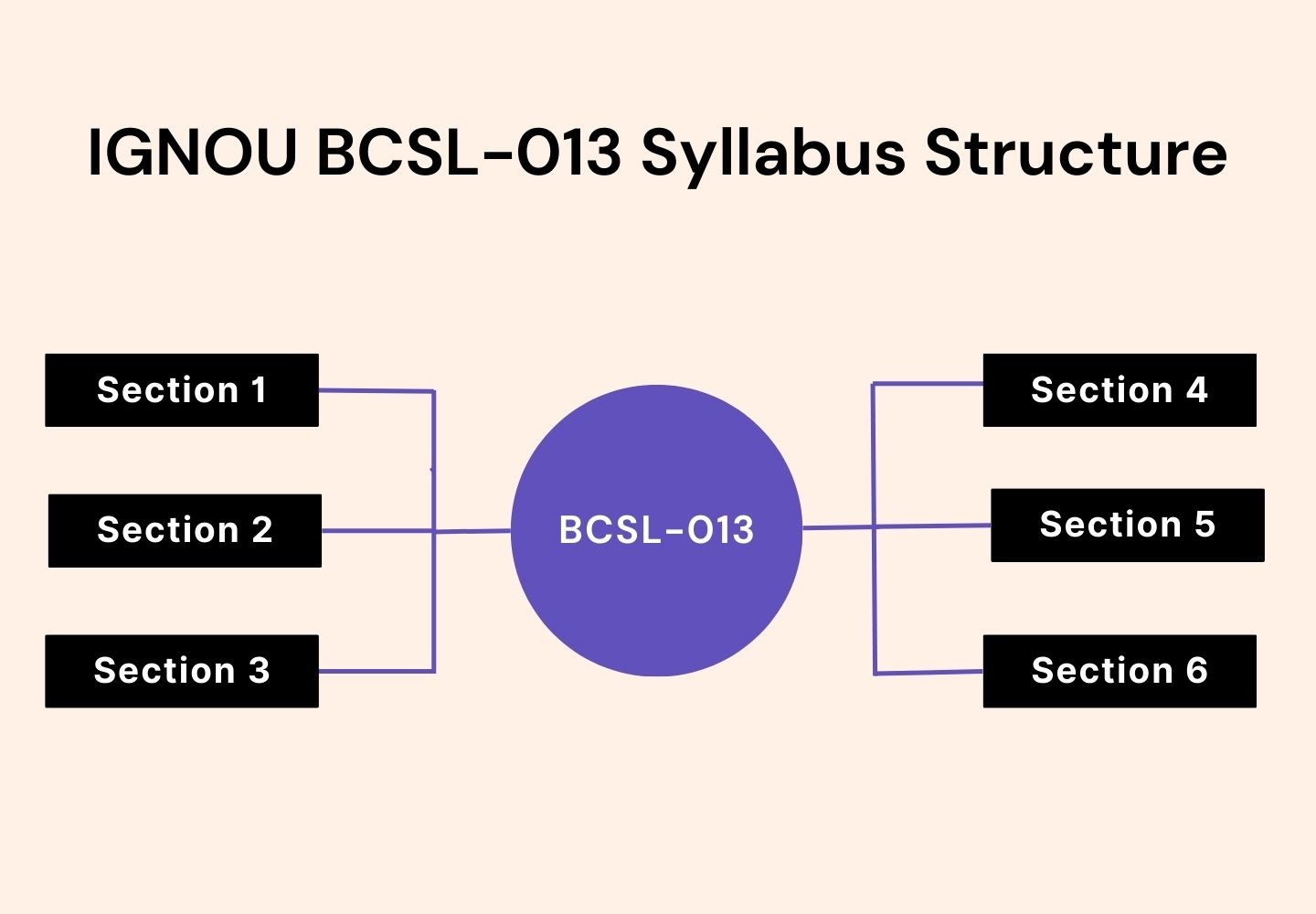 IGNOU BCSL-013 Syllabus Structure

Section 1

Section 2

Section 3

BCSL-013

Section 4

Section 5

Section 6